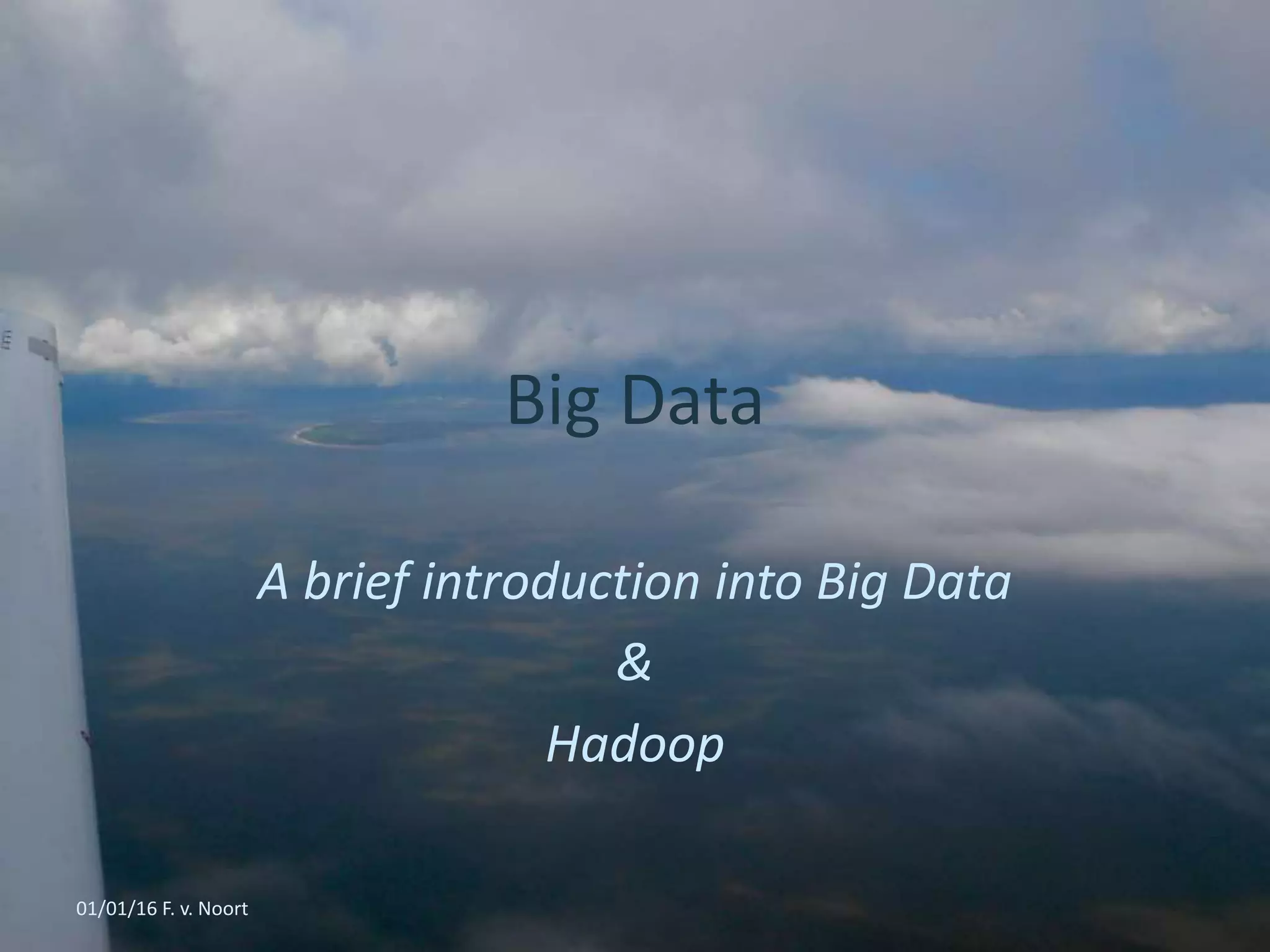 Big Data

A brief introduction into Big Data

&

Hadoop

01/01/16 F. v. Noort